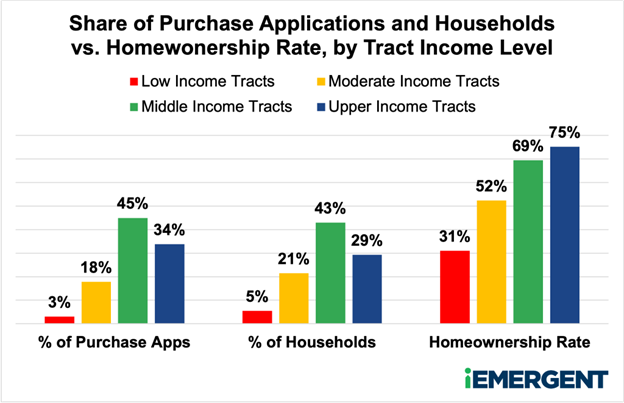 Share of Purchase Applications and Households vs. Homewonership Rate, by Tract Income Level

Low Income Tracts
Moderate Income Tracts
Middle Income Tracts
Upper Income Tracts

3%
18%
45%
34%
5%
21%
43%
29%
31%
52%
69%
75%

% of Purchase Apps
% of Households
Homeownership Rate

iEMERGENT